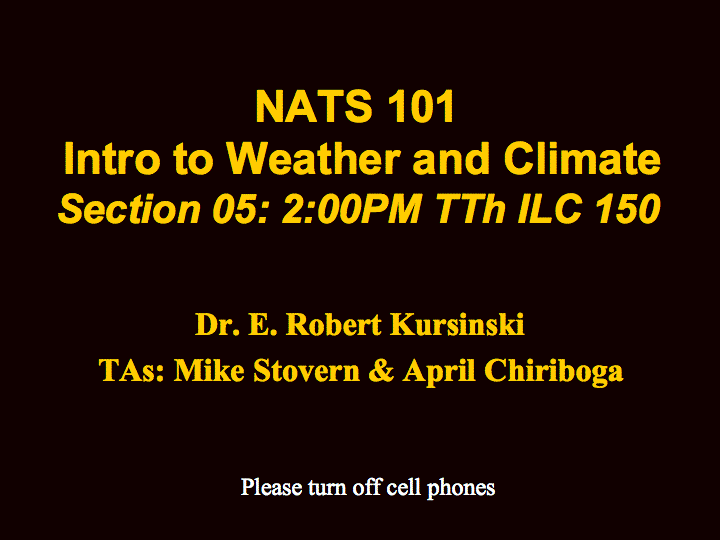 NATS 101
Intro to Weather and Climate
Section 05: 2:00PM TTh ILC 150

Dr. E. Robert Kursinski
TAs: Mike Stovern & April Chiriboga

Please turn off cell phones